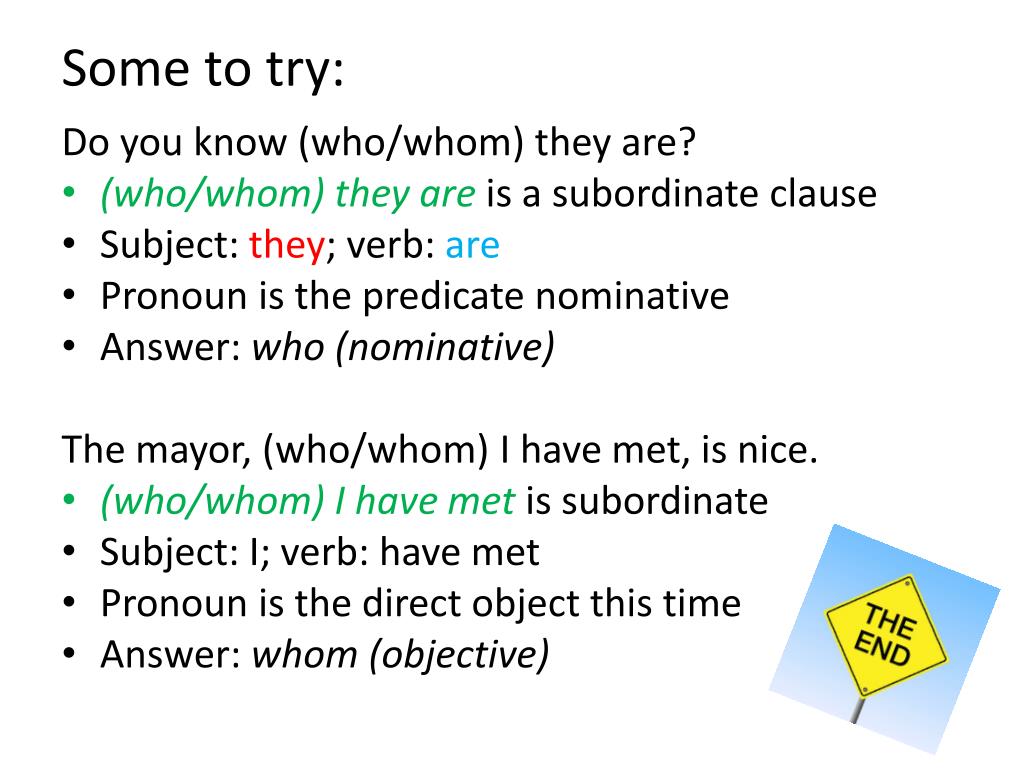 Some to try:

Do you know (who/whom) they are?
• (who/whom) they are is a subordinate clause
• Subject: they; verb: are
• Pronoun is the predicate nominative
• Answer: who (nominative)

The mayor, (who/whom) I have met, is nice.
• (who/whom) I have met is subordinate
• Subject: I; verb: have met
• Pronoun is the direct object this time
• Answer: whom (objective)

THE END